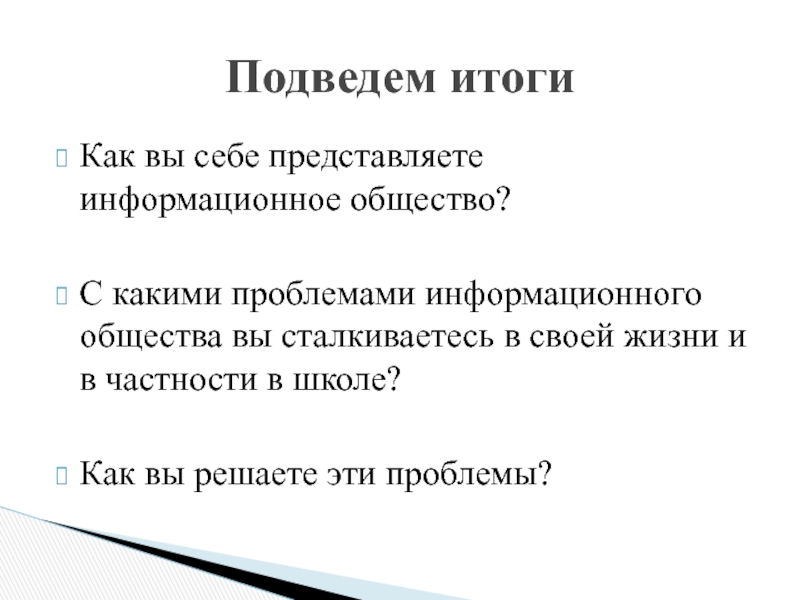 Подведем итоги

Как вы себе представляете информационное общество?

С какими проблемами информационного общества вы сталкиваетесь в своей жизни и в частности в школе?

Как вы решаете эти проблемы?